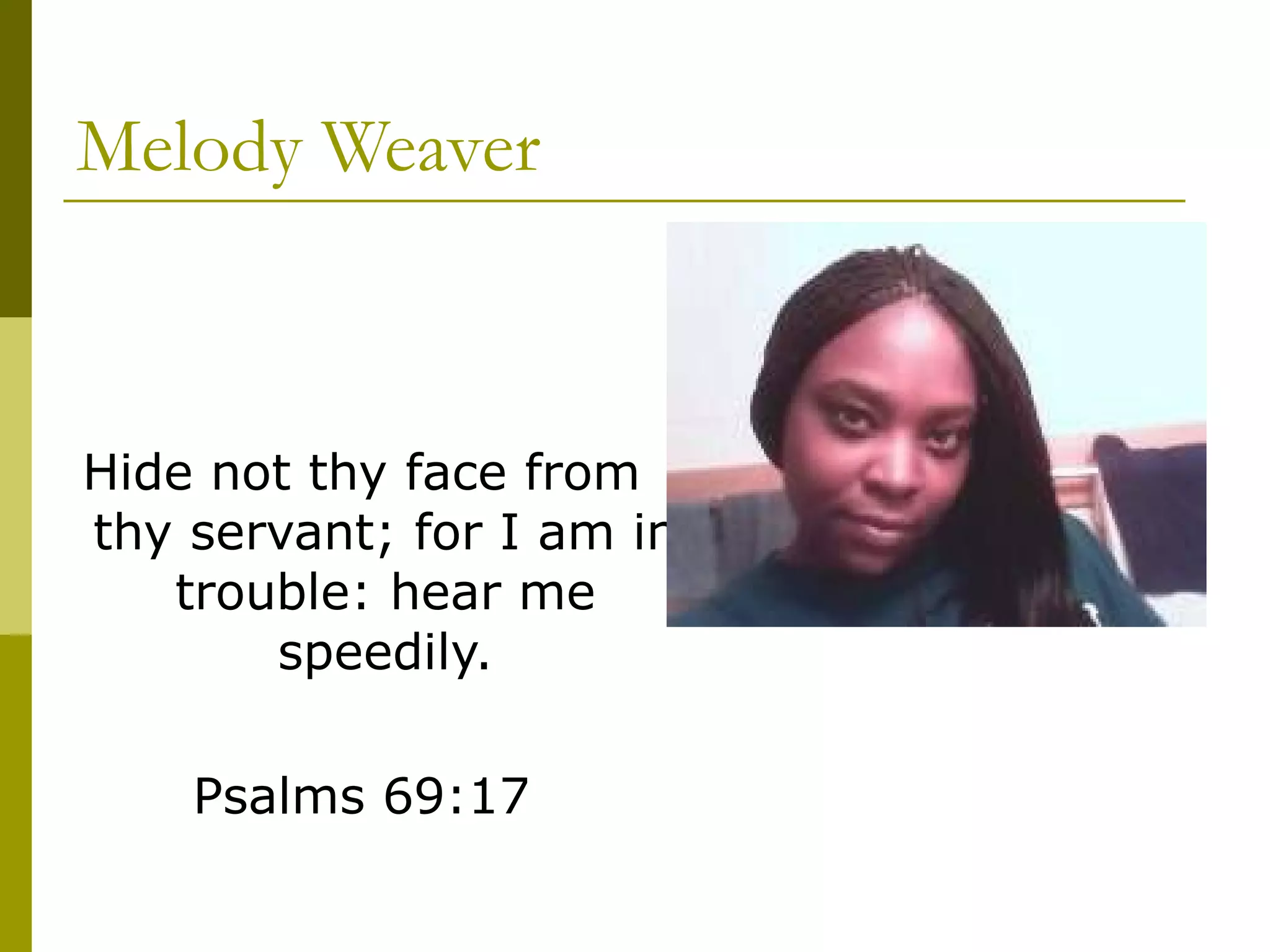 Melody Weaver

Hide not thy face from thy servant; for I am in trouble: hear me speedily.

Psalms 69:17